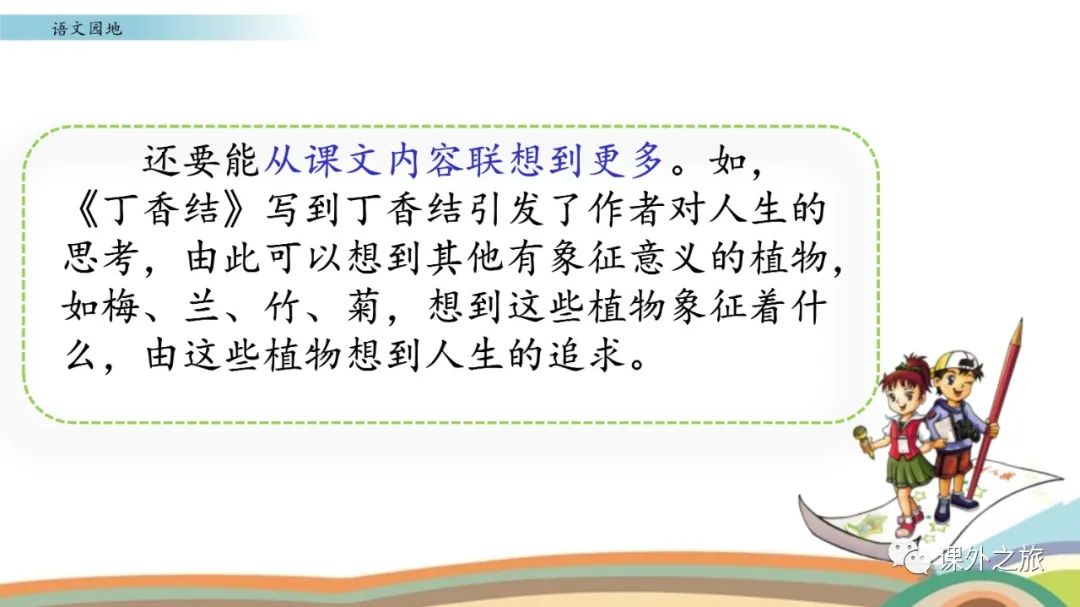 语文园地

还要能从课文内容联想到更多。如，《丁香结》写到丁香结引发了作者对人生的思考，由此可以想到其他有象征意义的植物，如梅、兰、竹、菊，想到这些植物象征着什么，由这些植物想到人生的追求。

课外之旅